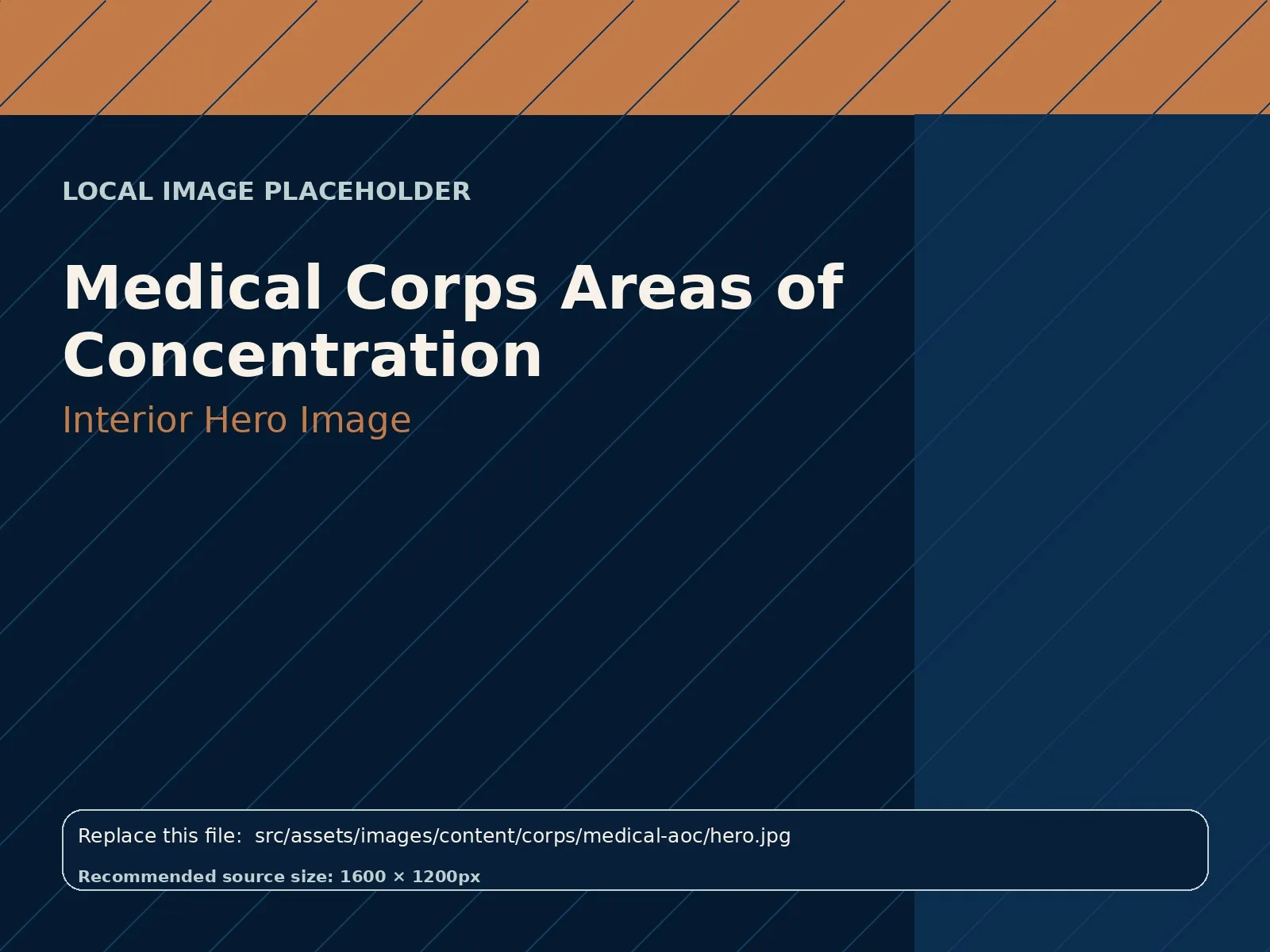 LOCAL IMAGE PLACEHOLDER

Medical Corps Areas of Concentration

Interior Hero Image

Replace this file: src/assets/images/content/corps/medical-aoc/hero.jpg

Recommended source size: 1600 × 1200px